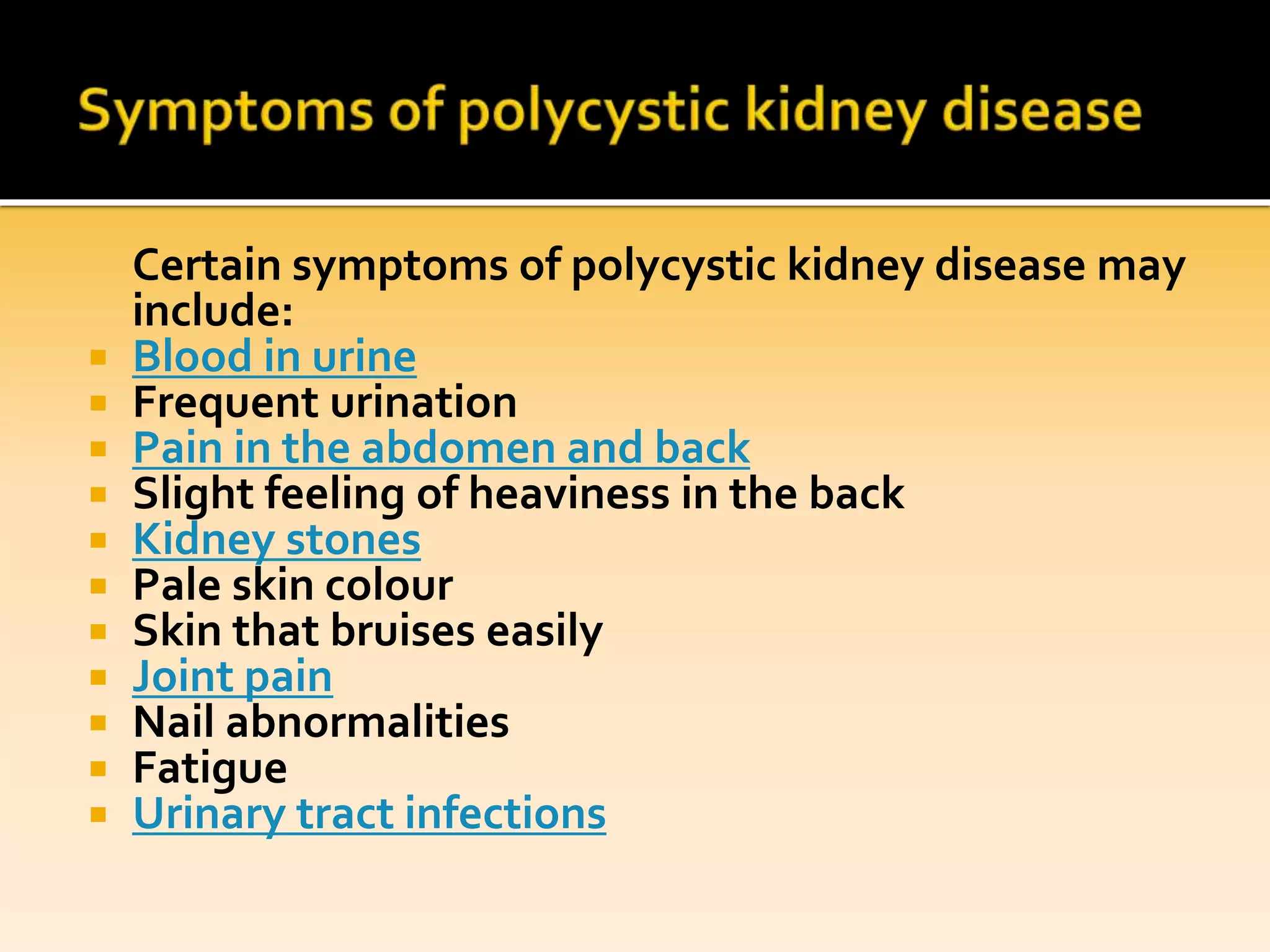 Symptoms of polycystic kidney disease

Certain symptoms of polycystic kidney disease may include:

- Blood in urine
- Frequent urination
- Pain in the abdomen and back
- Slight feeling of heaviness in the back
- Kidney stones
- Pale skin colour
- Skin that bruises easily
- Joint pain
- Nail abnormalities
- Fatigue
- Urinary tract infections